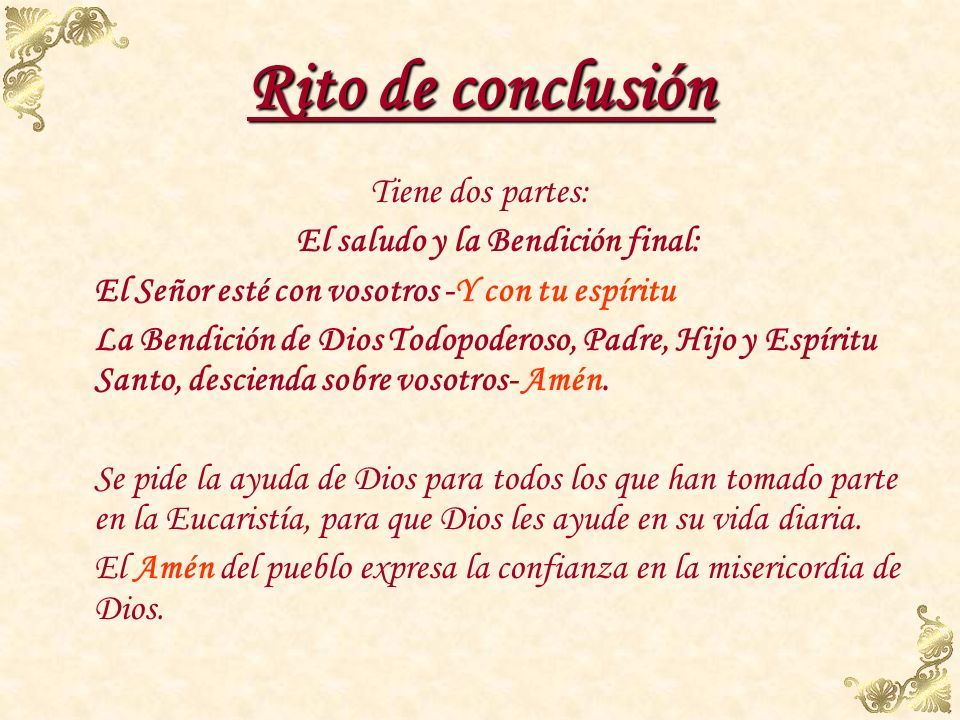 Rito de conclusión

Tiene dos partes:

El saludo y la Bendición final:

El Señor esté con vosotros -Y con tu espíritu

La Bendición de Dios Todopoderoso, Padre, Hijo y Espíritu Santo, descienda sobre vosotros- Amén.

Se pide la ayuda de Dios para todos los que han tomado parte en la Eucaristía, para que Dios les ayude en su vida diaria.

El Amén del pueblo expresa la confianza en la misericordia de Dios.